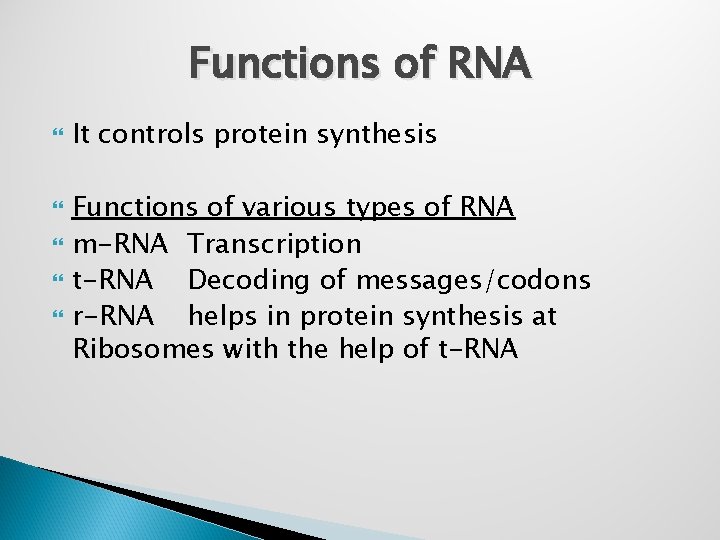 Functions of RNA

It controls protein synthesis

Functions of various types of RNA
m-RNA Transcription
t-RNA Decoding of messages/codons
r-RNA helps in protein synthesis at Ribosomes with the help of t-RNA